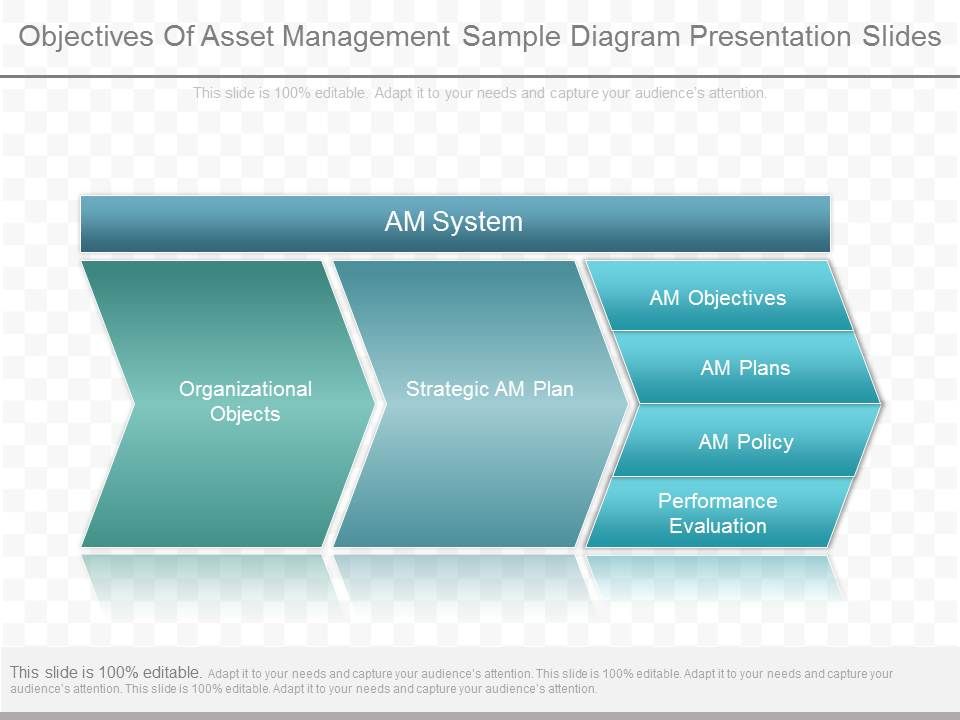 Objectives Of Asset Management Sample Diagram Presentation Slides

This slide is 100% editable. Adapt it to your needs and capture your audience's attention.

AM System

Organizational Objects

Strategic AM Plan

AM Objectives

AM Plans

AM Policy

Performance Evaluation

This slide is 100% editable. Adapt it to your needs and capture your audience's attention. This slide is 100% editable. Adapt it to your needs and capture your audience's attention. This slide is 100% editable. Adapt it to your needs and capture your audience's attention.